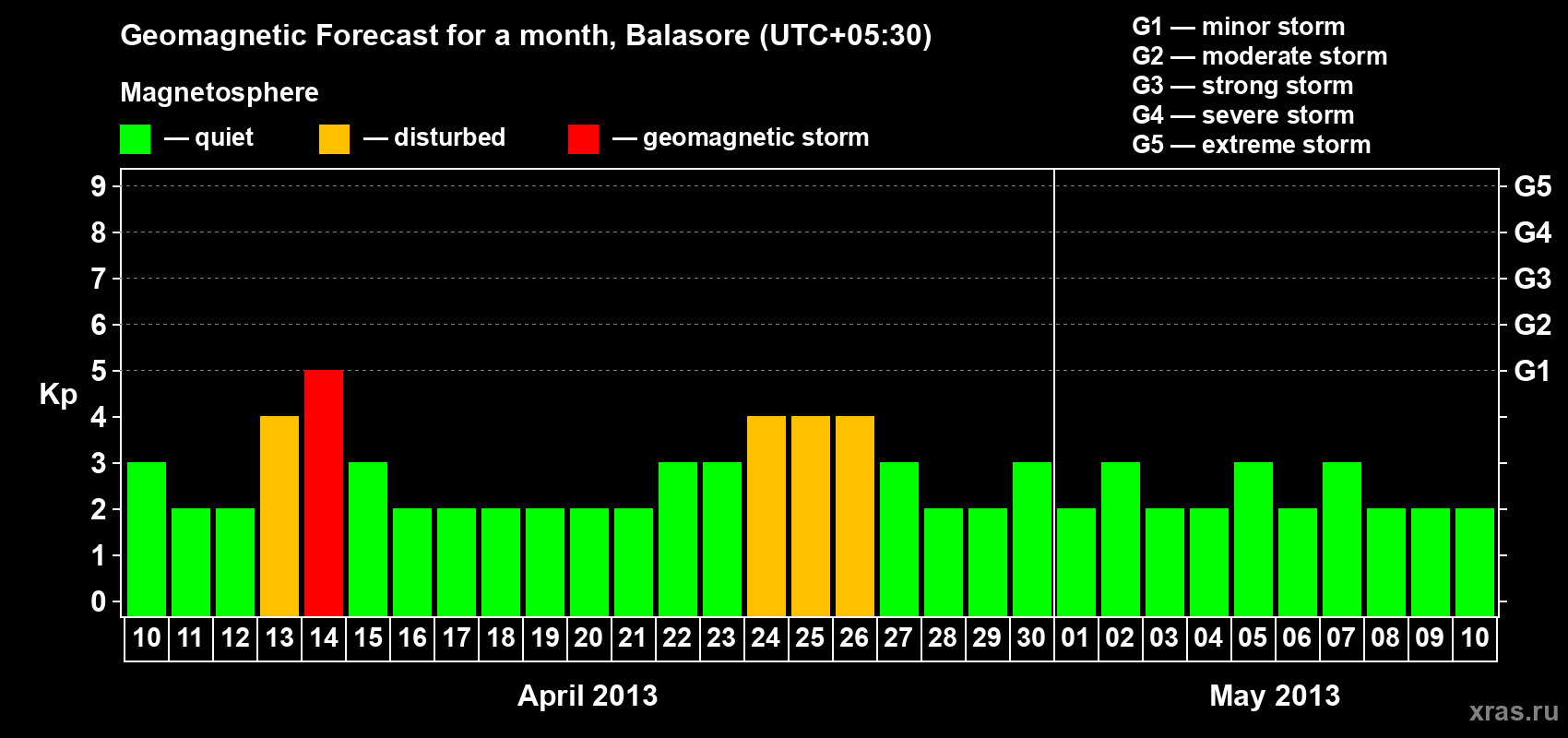 Geomagnetic Forecast for a month, Balasore (UTC+05:30)

Magnetosphere

— quiet — disturbed — geomagnetic storm

G1 — minor storm
G2 — moderate storm
G3 — strong storm
G4 — severe storm
G5 — extreme storm

Kp

9 8 7 6 5 4 3 2 1 0

G5 G4 G3 G2 G1

10 11 12 13 14 15 16 17 18 19 20 21 22 23 24 25 26 27 28 29 30 01 02 03 04 05 06 07 08 09 10

April 2013

May 2013

xras.ru